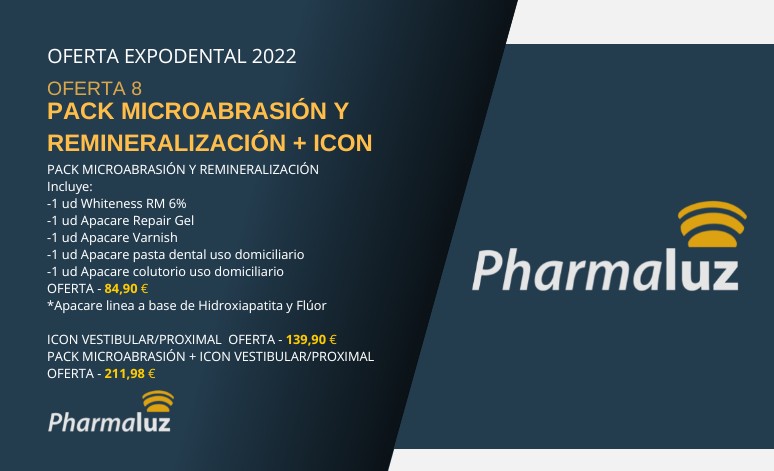 OFERTA EXPODENTAL 2022

OFERTA 8
PACK MICROABRASIÓN Y REMINERALIZACIÓN + ICON

PACK MICROABRASIÓN Y REMINERALIZACIÓN
Incluye:
-1 ud Whiteness RM 6%
-1 ud Apacare Repair Gel
-1 ud Apacare Varnish
-1 ud Apacare pasta dental uso domiciliario
-1 ud Apacare colutorio uso domiciliario
OFERTA - 84,90 €
*Apacare linea a base de Hidroxiapatita y Flúor

ICON VESTIBULAR/PROXIMAL OFERTA - 139,90 €
PACK MICROABRASIÓN + ICON VESTIBULAR/PROXIMAL
OFERTA - 211,98 €

Pharmaluz

Pharmaluz